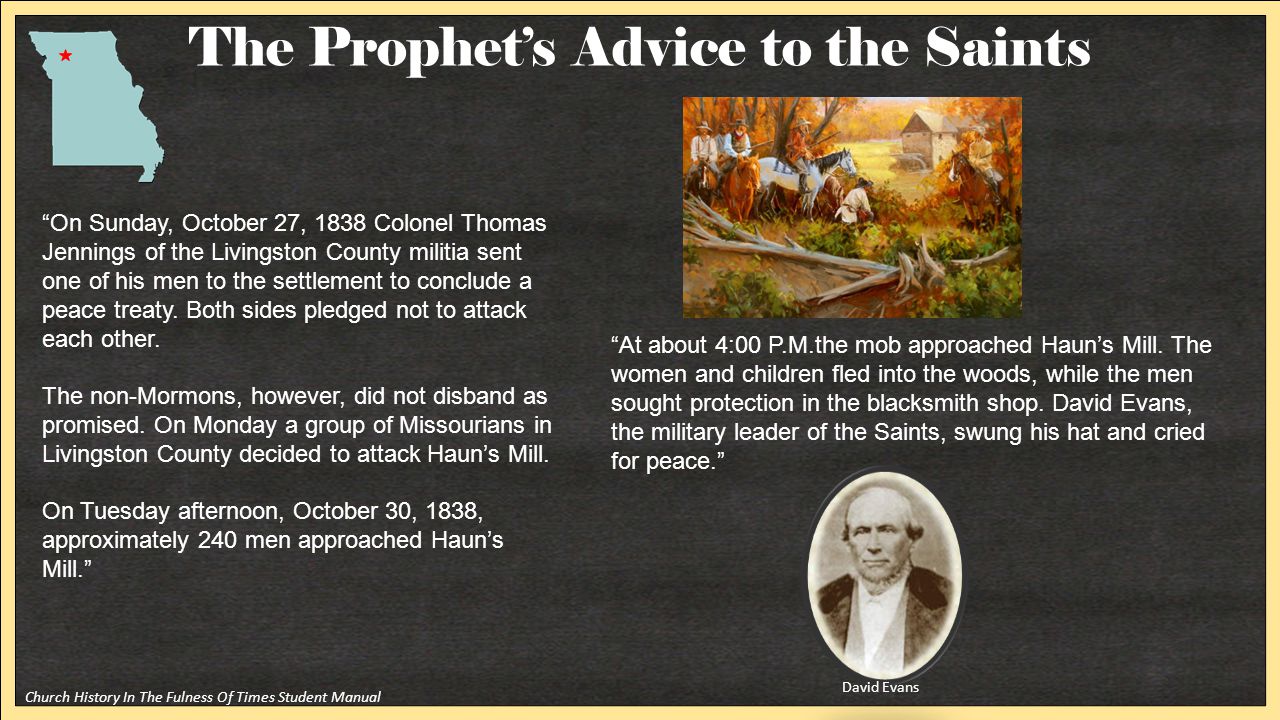 The Prophet's Advice to the Saints

"On Sunday, October 27, 1838 Colonel Thomas Jennings of the Livingston County militia sent one of his men to the settlement to conclude a peace treaty. Both sides pledged not to attack each other.

The non-Mormons, however, did not disband as promised. On Monday a group of Missourians in Livingston County decided to attack Haun's Mill.

On Tuesday afternoon, October 30, 1838, approximately 240 men approached Haun's Mill."

"At about 4:00 P.M.the mob approached Haun's Mill. The women and children fled into the woods, while the men sought protection in the blacksmith shop. David Evans, the military leader of the Saints, swung his hat and cried for peace."

David Evans

Church History In The Fulness Of Times Student Manual